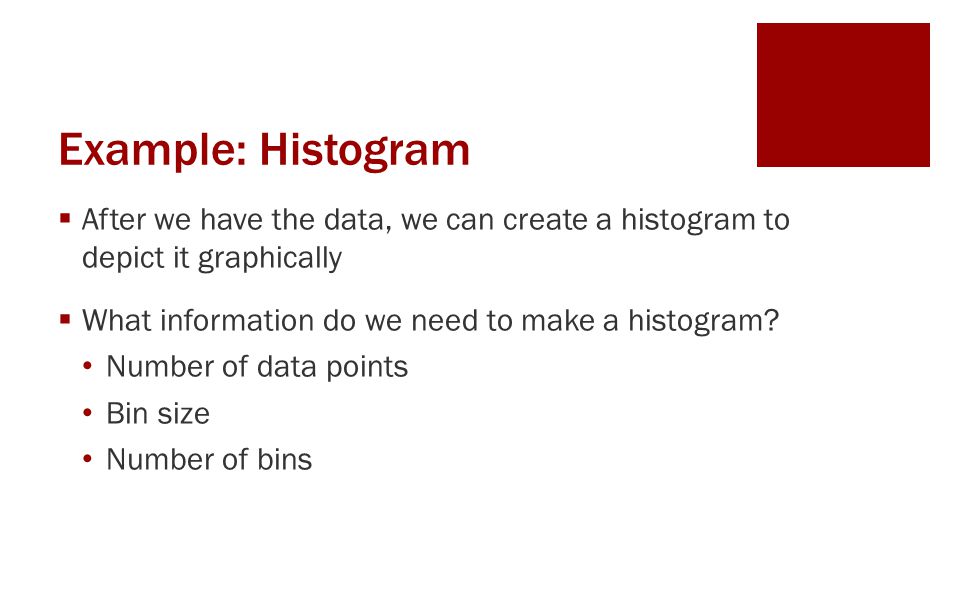 Example: Histogram

▪ After we have the data, we can create a histogram to depict it graphically

▪ What information do we need to make a histogram?
• Number of data points
• Bin size
• Number of bins